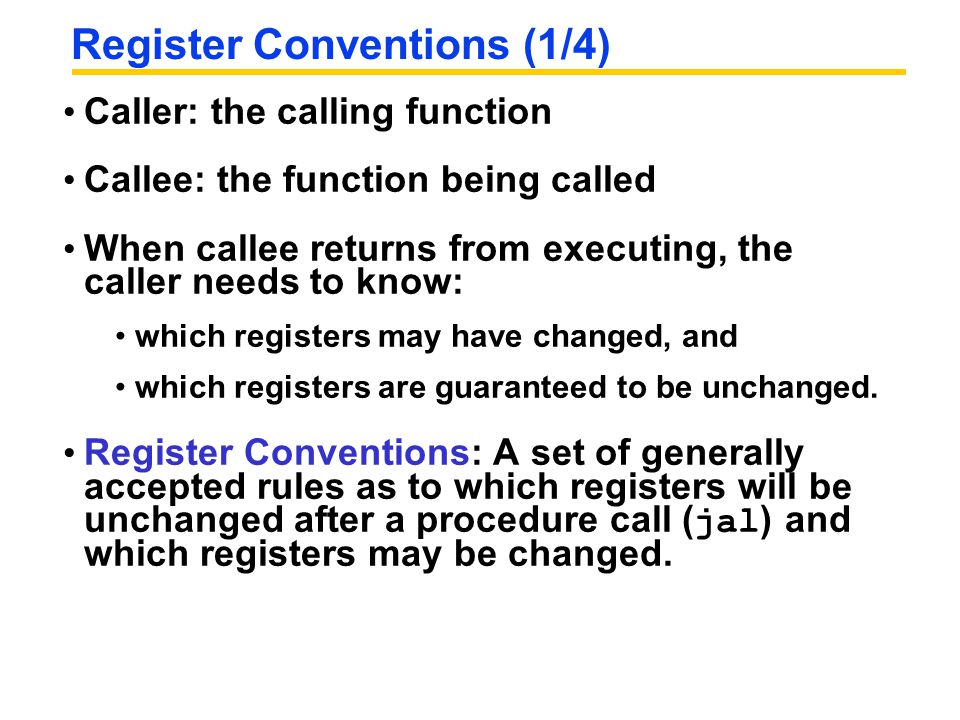 Register Conventions (1/4)

• Caller: the calling function

• Callee: the function being called

• When callee returns from executing, the caller needs to know:

• which registers may have changed, and

• which registers are guaranteed to be unchanged.

• Register Conventions: A set of generally accepted rules as to which registers will be unchanged after a procedure call (jal) and which registers may be changed.